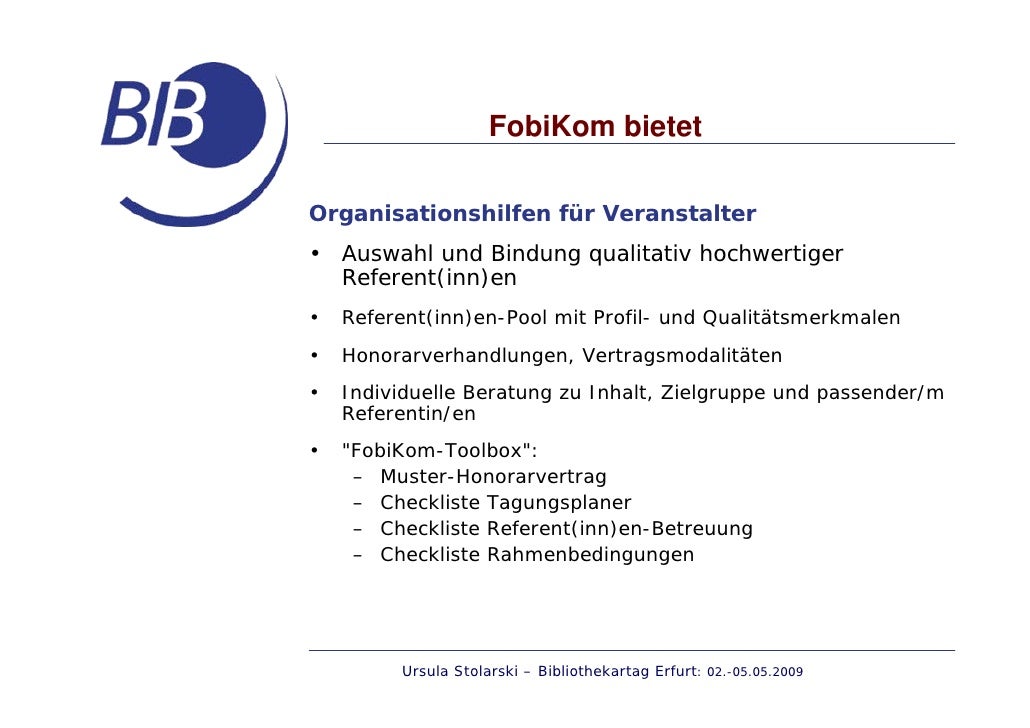 BIB

FobiKom bietet

Organisationshilfen für Veranstalter

• Auswahl und Bindung qualitativ hochwertiger Referent(inn)en
• Referent(inn)en-Pool mit Profil- und Qualitätsmerkmalen
• Honorarverhandlungen, Vertragsmodalitäten
• Individuelle Beratung zu Inhalt, Zielgruppe und passender/m Referentin/en
• "FobiKom-Toolbox":
  – Muster-Honorarvertrag
  – Checkliste Tagungsplaner
  – Checkliste Referent(inn)en-Betreuung
  – Checkliste Rahmenbedingungen

Ursula Stolarski – Bibliothekartag Erfurt: 02.-05.05.2009